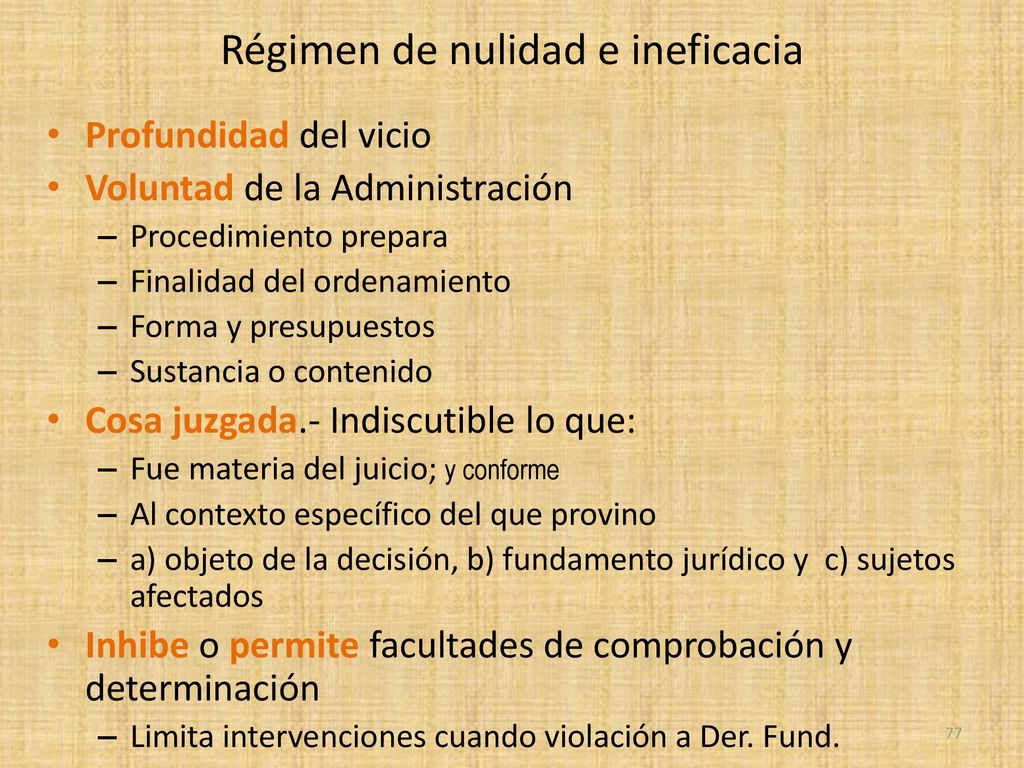 Régimen de nulidad e ineficacia

• Profundidad del vicio
• Voluntad de la Administración
– Procedimiento prepara
– Finalidad del ordenamiento
– Forma y presupuestos
– Sustancia o contenido
• Cosa juzgada.- Indiscutible lo que:
– Fue materia del juicio; y conforme
– Al contexto específico del que provino
– a) objeto de la decisión, b) fundamento jurídico y c) sujetos afectados
• Inhibe o permite facultades de comprobación y determinación
– Limita intervenciones cuando violación a Der. Fund.

77